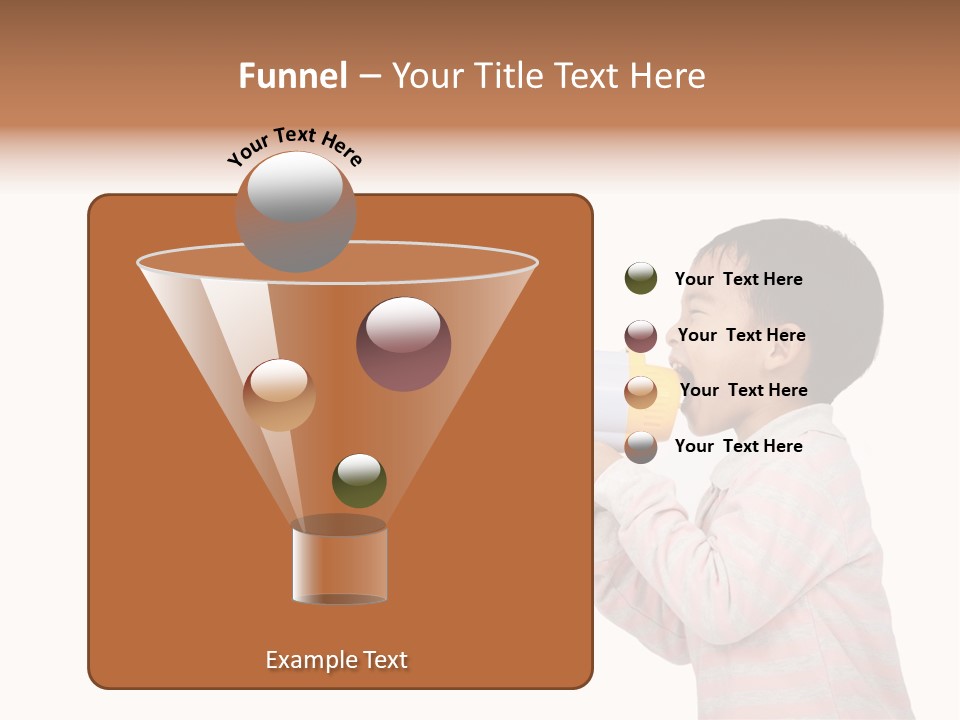 Funnel – Your Title Text Here

Your Text Here

Your Text Here

Your Text Here

Your Text Here

Your Text Here

Example Text